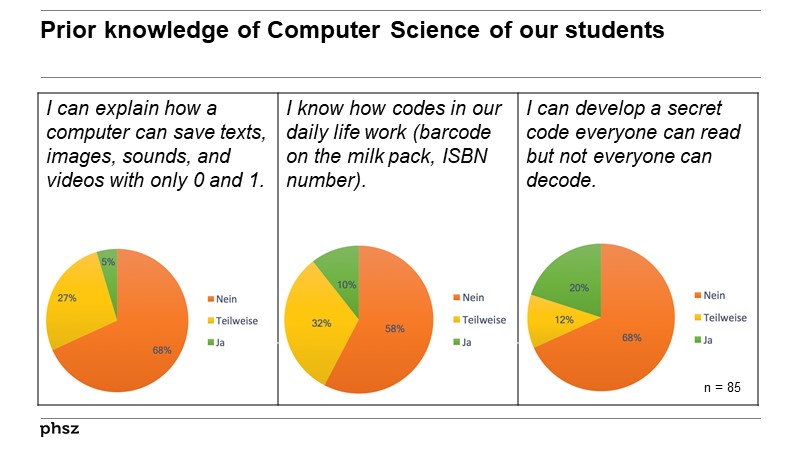 Prior knowledge of Computer Science of our students

I can explain how a computer can save texts, images, sounds, and videos with only 0 and 1.

5%
27%
68%
Nein
Teilweise
Ja

I know how codes in our daily life work (barcode on the milk pack, ISBN number).

10%
32%
58%
Nein
Teilweise
Ja

I can develop a secret code everyone can read but not everyone can decode.

20%
12%
68%
Nein
Teilweise
Ja

n = 85

phsz